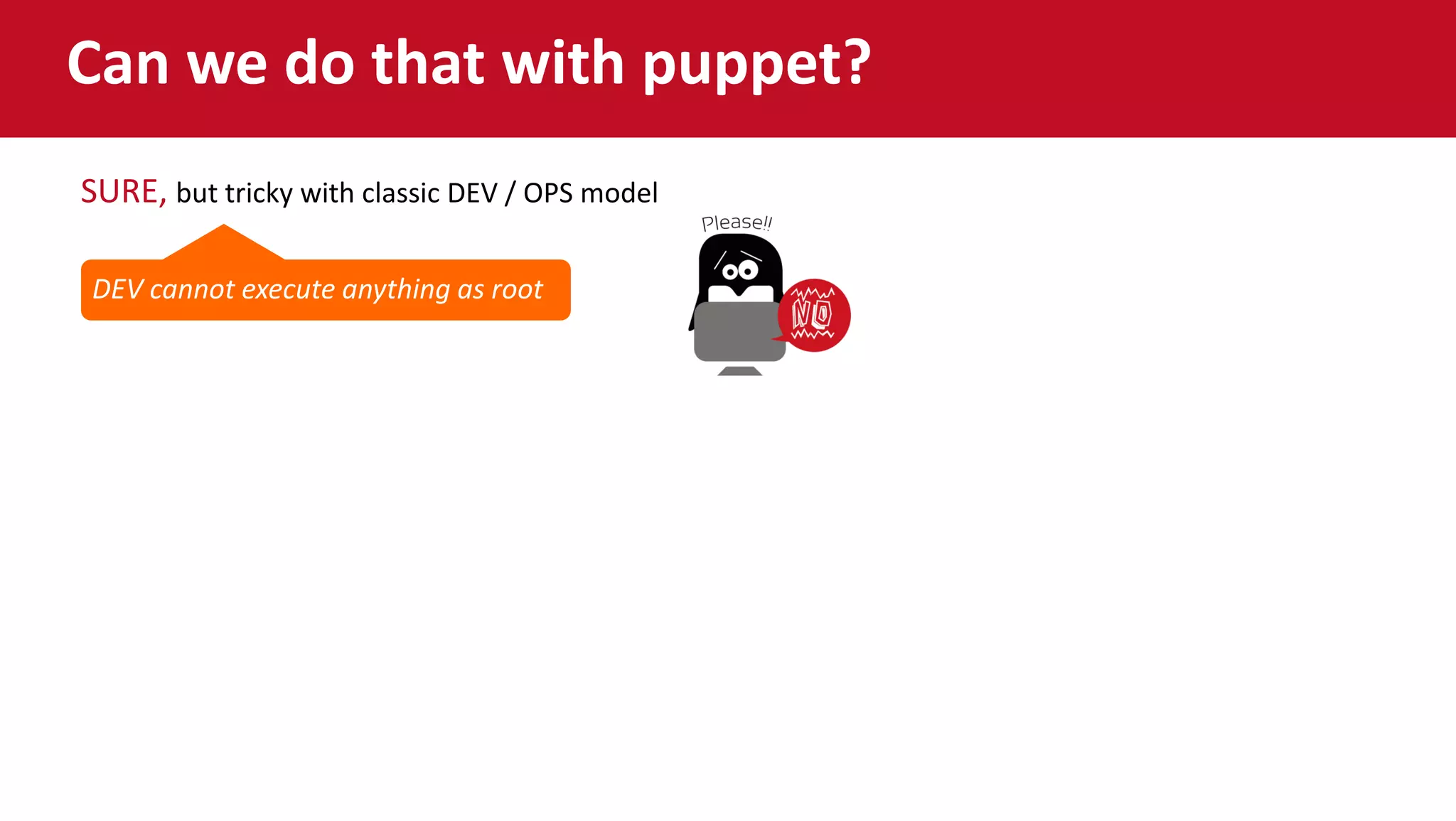 Can we do that with puppet?

SURE, but tricky with classic DEV / OPS model

DEV cannot execute anything as root

Please!!

NO